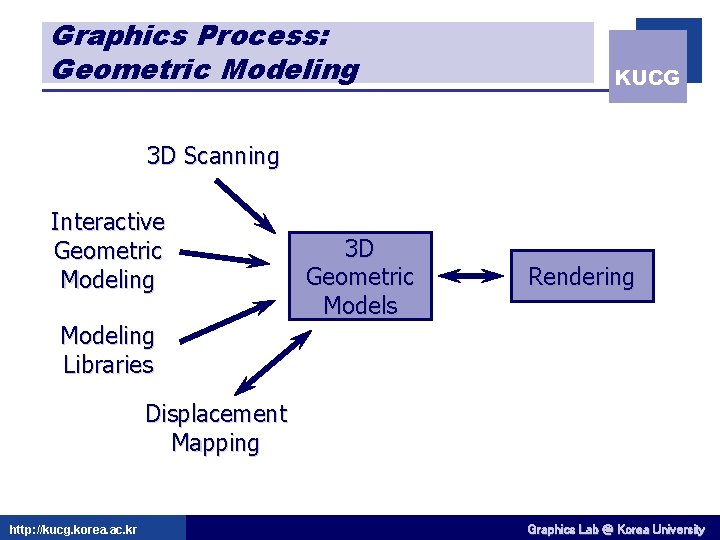 Graphics Process: Geometric Modeling

KUCG

3D Scanning

Interactive Geometric Modeling

Modeling Libraries

Displacement Mapping

3D Geometric Models

Rendering

http://kucg.korea.ac.kr

Graphics Lab @ Korea University